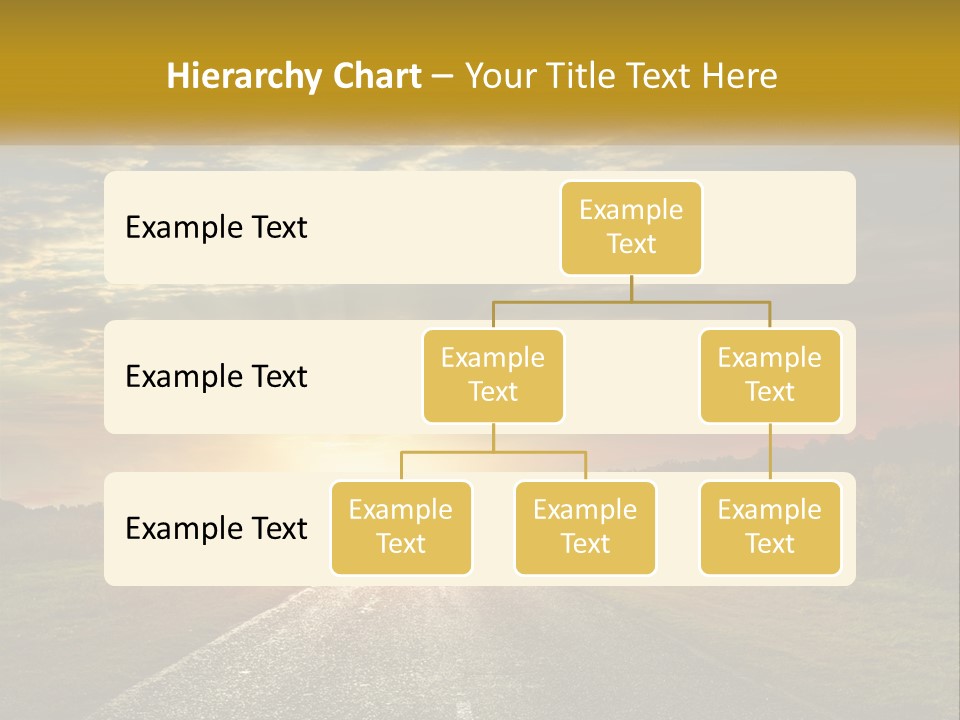 Hierarchy Chart – Your Title Text Here

Example Text

Example Text

Example Text

Example Text

Example Text

Example Text

Example Text

Example Text

Example Text